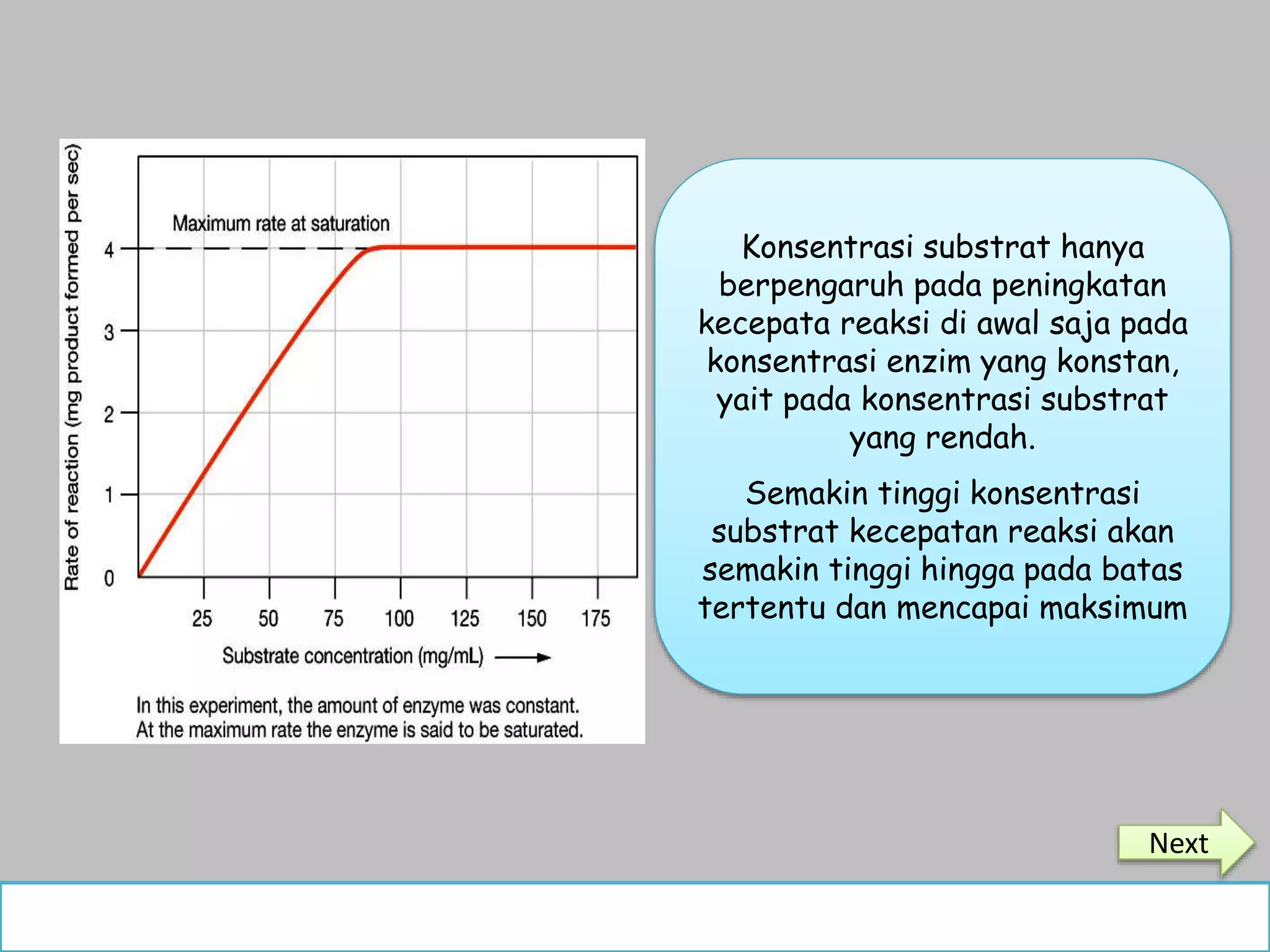 Rate of reaction (mg product formed per sec)

Maximum rate at saturation

4
3
2
1
0

25 50 75 100 125 150 175

Substrate concentration (mg/mL) ⟶

In this experiment, the amount of enzyme was constant. At the maximum rate the enzyme is said to be saturated.

Konsentrasi substrat hanya berpengaruh pada peningkatan kecepata reaksi di awal saja pada konsentrasi enzim yang konstan, yait pada konsentrasi substrat yang rendah.

Semakin tinggi konsentrasi substrat kecepatan reaksi akan semakin tinggi hingga pada batas tertentu dan mencapai maksimum

Next